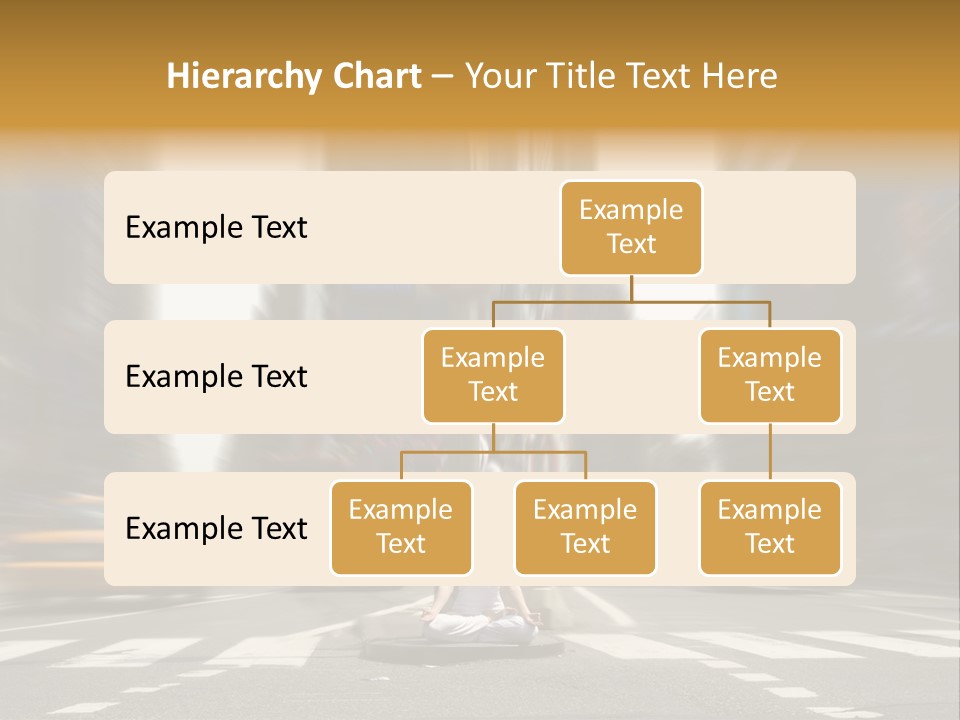 Hierarchy Chart – Your Title Text Here

Example Text

Example Text

Example Text

Example Text

Example Text

Example Text

Example Text

Example Text

Example Text